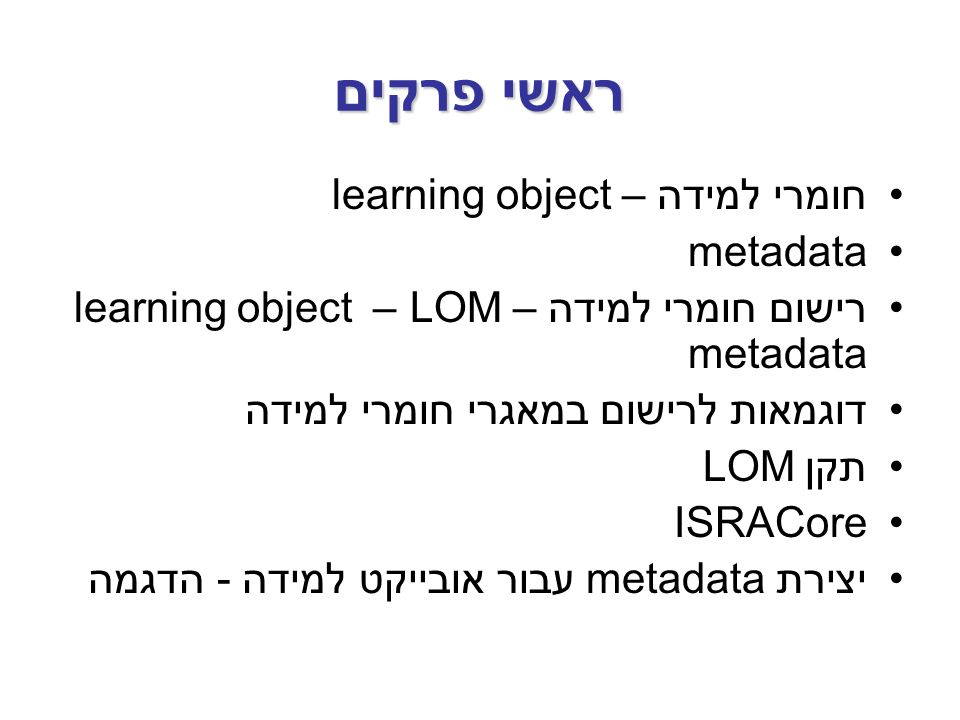 ראשי פרקים

• חומרי למידה – learning object
• metadata
• רישום חומרי למידה – LOM – learning object metadata
• דוגמאות לרישום במאגרי חומרי למידה
• תקן LOM
• ISRACore
• יצירת metadata עבור אובייקט למידה - הדגמה